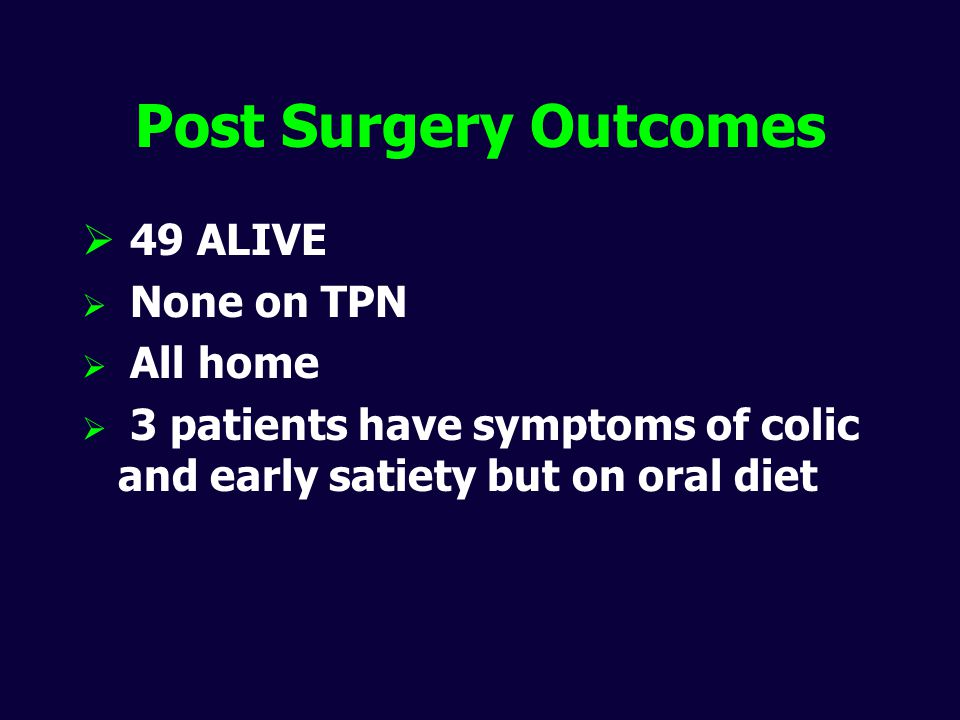 Post Surgery Outcomes

➢ 49 ALIVE
➢ None on TPN
➢ All home
➢ 3 patients have symptoms of colic and early satiety but on oral diet